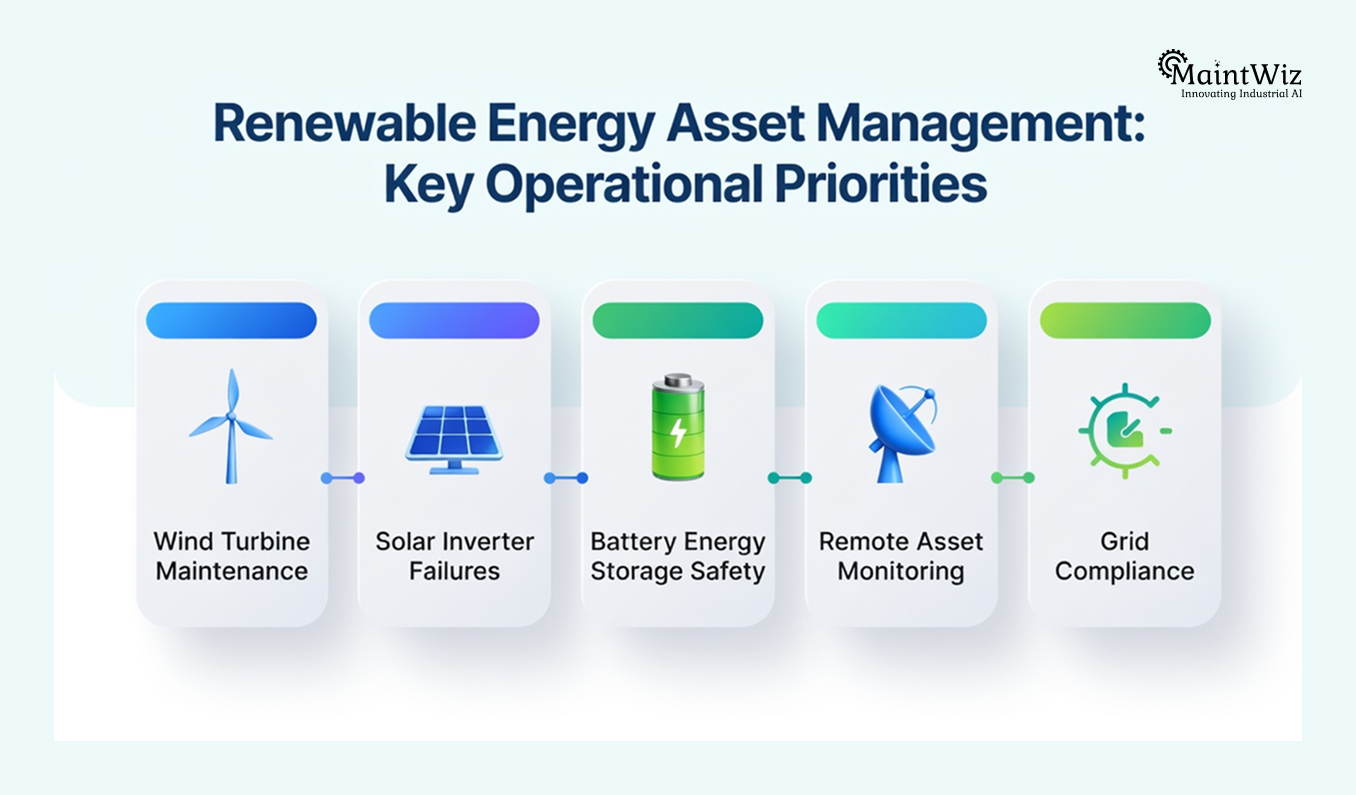 MaintWiz
Innovating Industrial AI

Renewable Energy Asset Management: Key Operational Priorities

Wind Turbine Maintenance

Solar Inverter Failures

Battery Energy Storage Safety

Remote Asset Monitoring

Grid Compliance